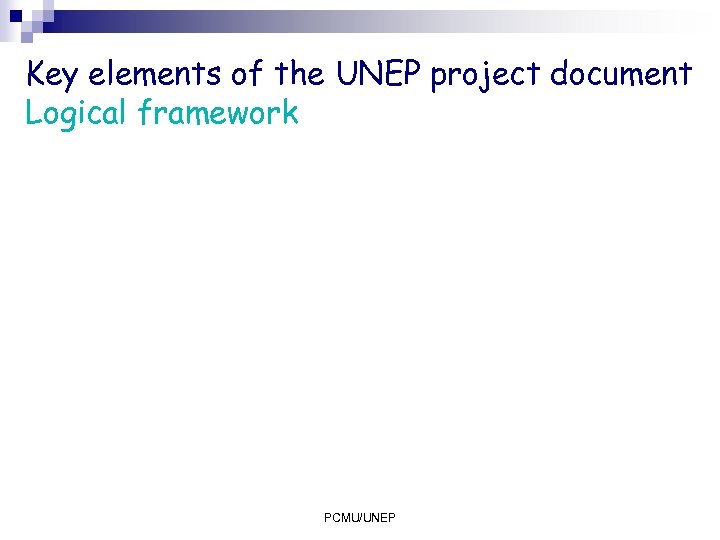 Key elements of the UNEP project document
Logical framework

PCMU/UNEP